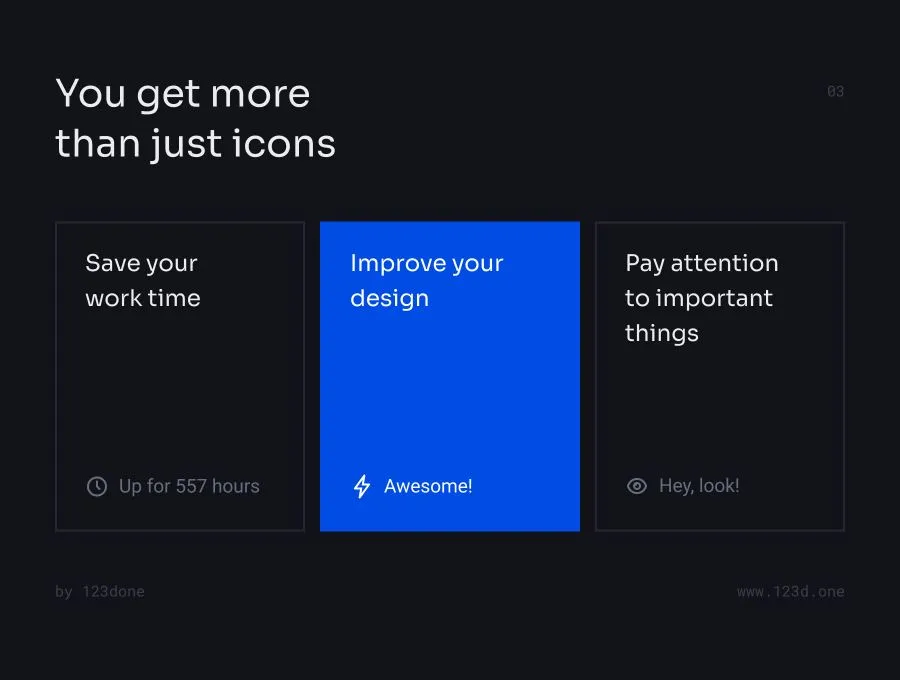 You get more than just icons

03

Save your work time

Up for 557 hours

Improve your design

Awesome!

Pay attention to important things

Hey, look!

by 123done

www.123d.one